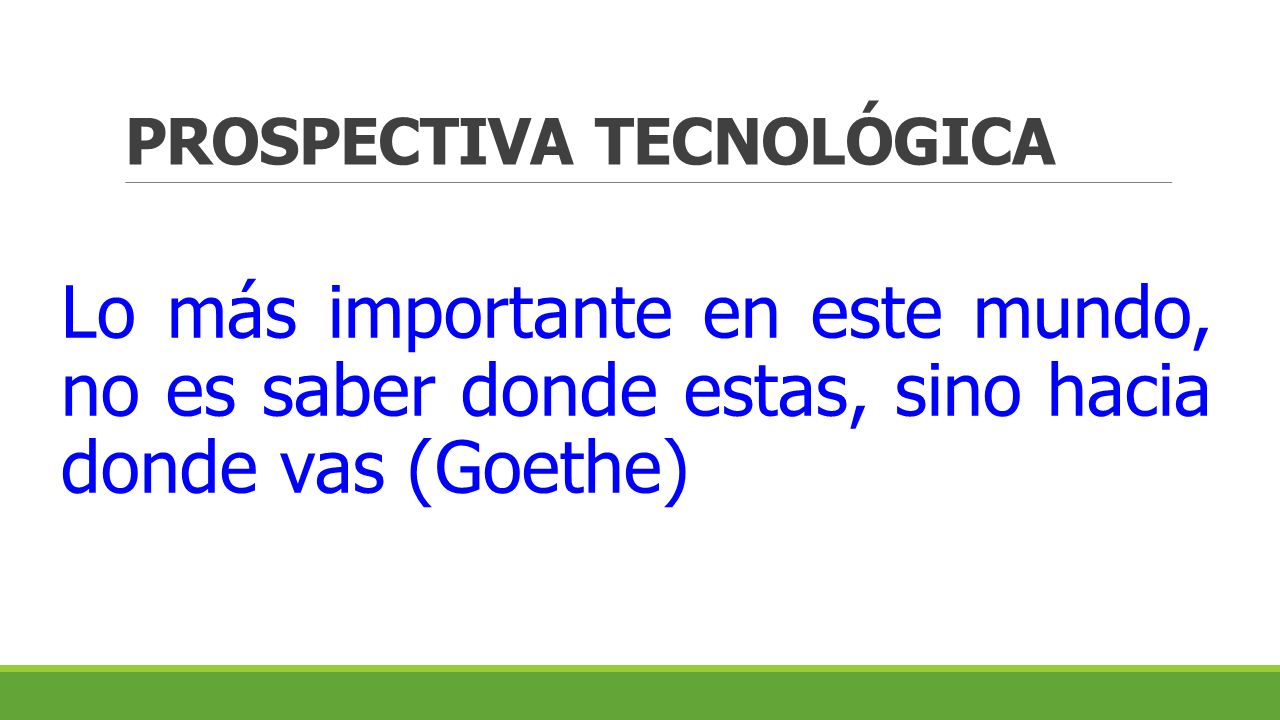 PROSPECTIVA TECNOLÓGICA

Lo más importante en este mundo, no es saber donde estas, sino hacia donde vas (Goethe)